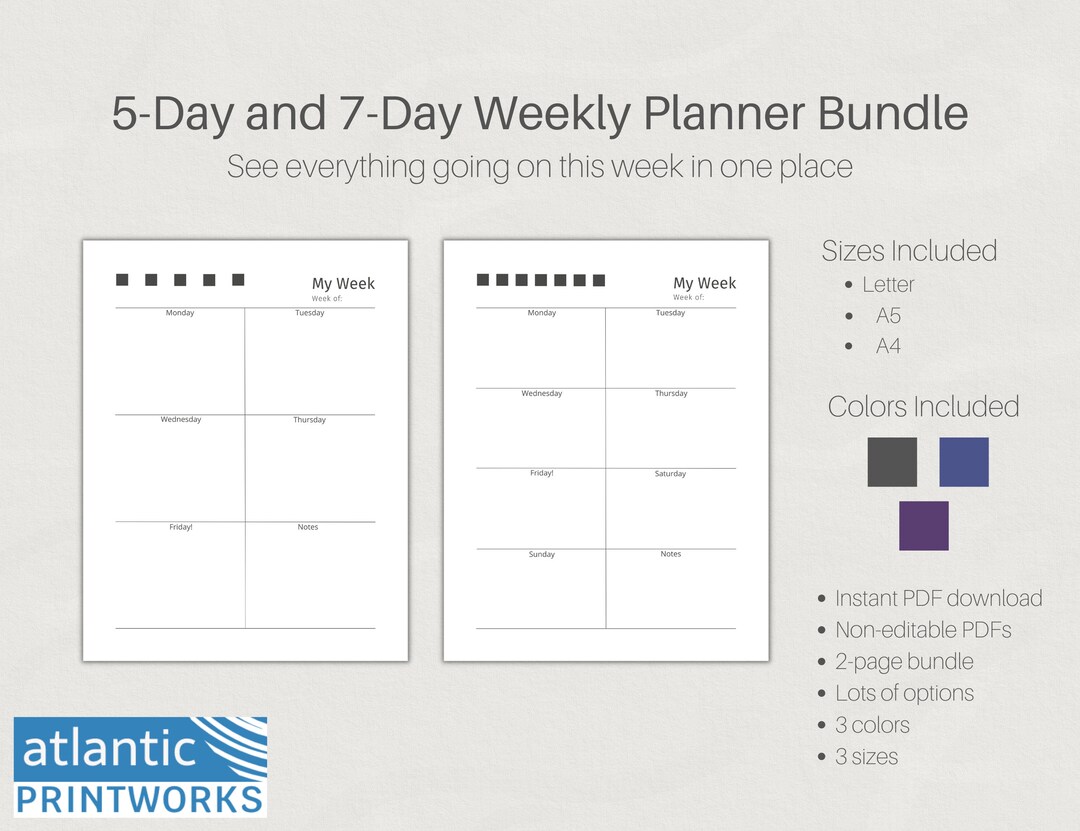 5-Day and 7-Day Weekly Planner Bundle
See everything going on this week in one place

My Week
Week of:

| Monday | Tuesday |
|---|---|
| Wednesday | Thursday |
| Friday! | Notes |

My Week
Week of:

| Monday | Tuesday |
|---|---|
| Wednesday | Thursday |
| Friday! | Saturday |
| Sunday | Notes |

Sizes Included
- Letter
- A5
- A4

Colors Included

- Instant PDF download
- Non-editable PDFs
- 2-page bundle
- Lots of options
- 3 colors
- 3 sizes

atlantic
PRINTWORKS